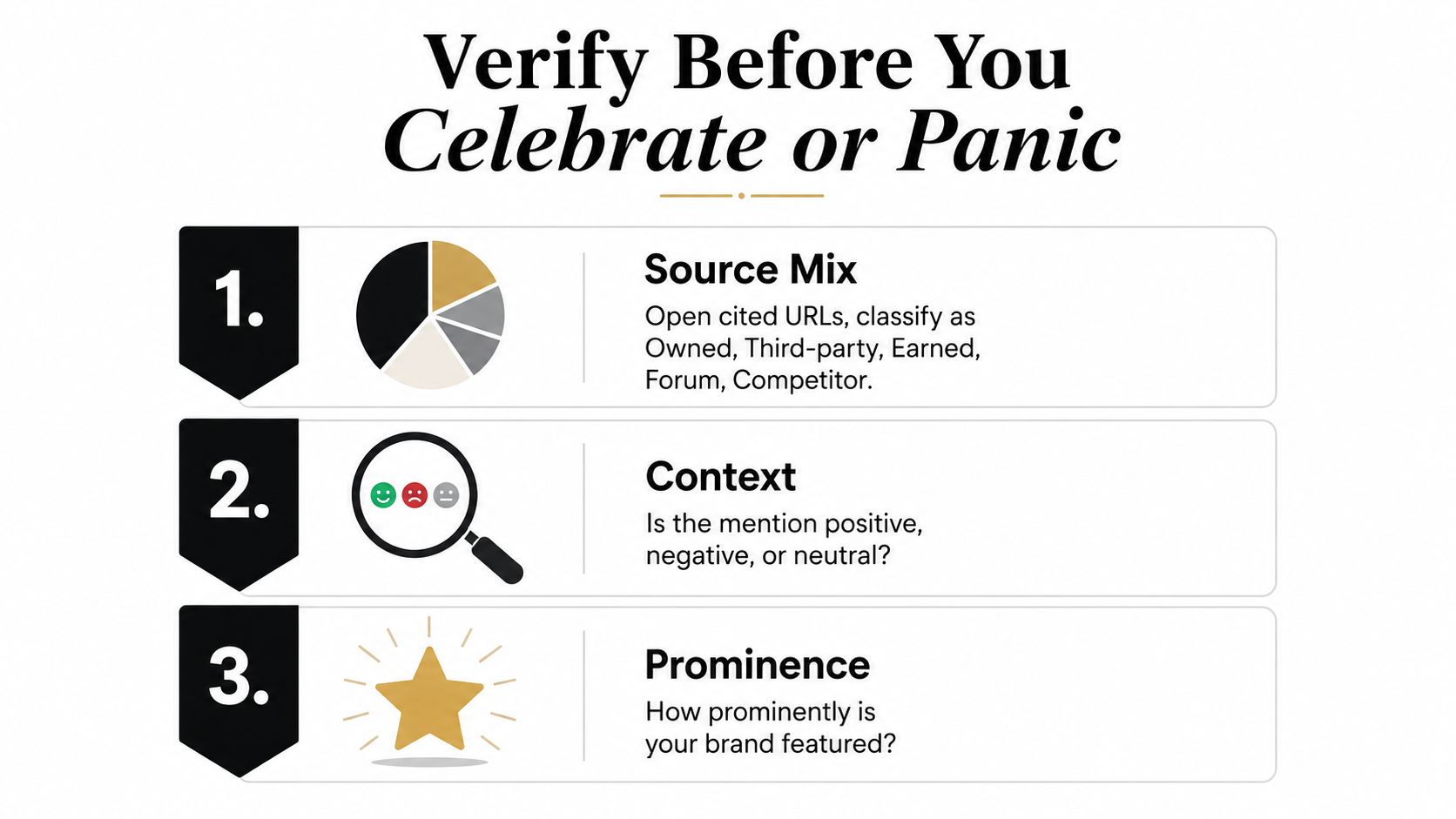 Verify Before You
Celebrate or Panic

1.

Source Mix
Open cited URLs, classify as Owned, Third-party, Earned, Forum, Competitor.

2.

Context
Is the mention positive, negative, or neutral?

3.

Prominence
How prominently is your brand featured?